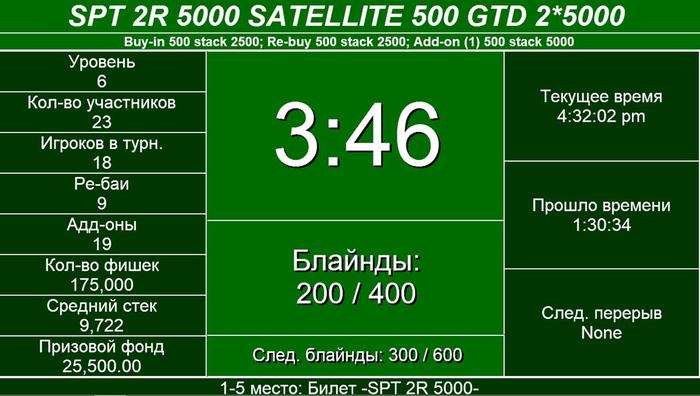 SPT 2R 5000 SATELLITE 500 GTD 2*5000

Buy-in 500 stack 2500; Re-buy 500 stack 2500; Add-on (1) 500 stack 5000

Уровень
6

Кол-во участников
23

Игроков в турн.
18

Ре-баи
9

Адд-оны
19

Кол-во фишек
175,000

Средний стек
9,722

Призовой фонд
25,500.00

3:46

Блайнды:
200 / 400

След. блайнды: 300 / 600

Текущее время
4:32:02 pm

Прошло времени
1:30:34

След. перерыв
None

1-5 место: Билет -SPT 2R 5000-